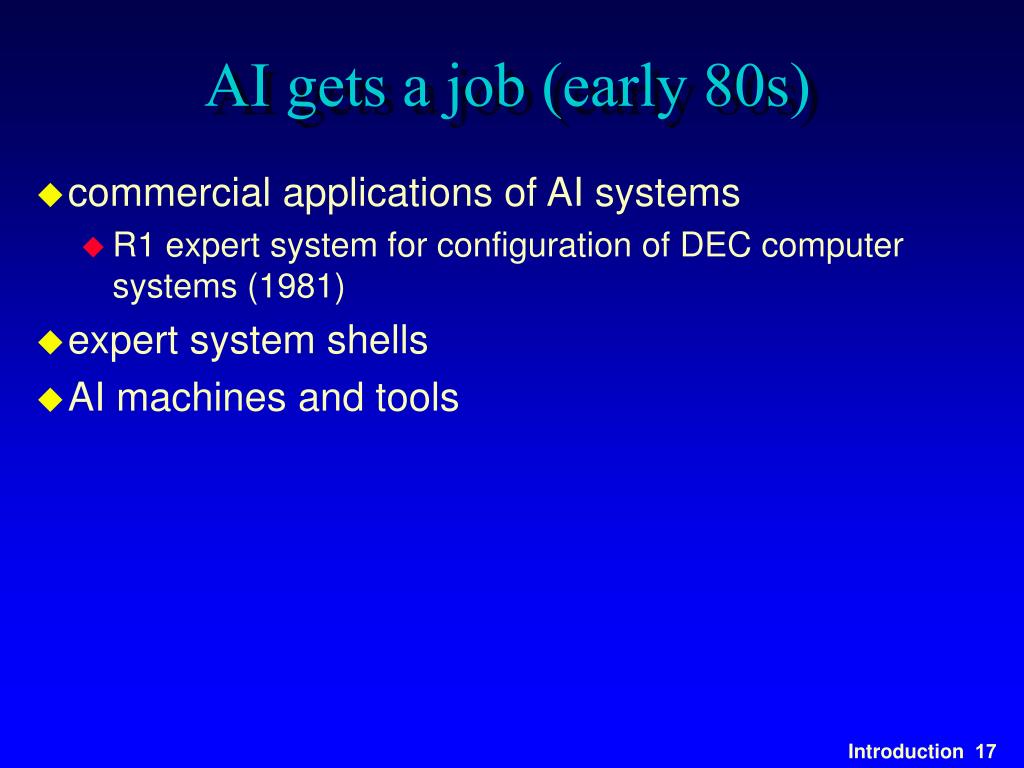 AI gets a job (early 80s)

commercial applications of AI systems

R1 expert system for configuration of DEC computer systems (1981)

expert system shells

AI machines and tools

Introduction 17